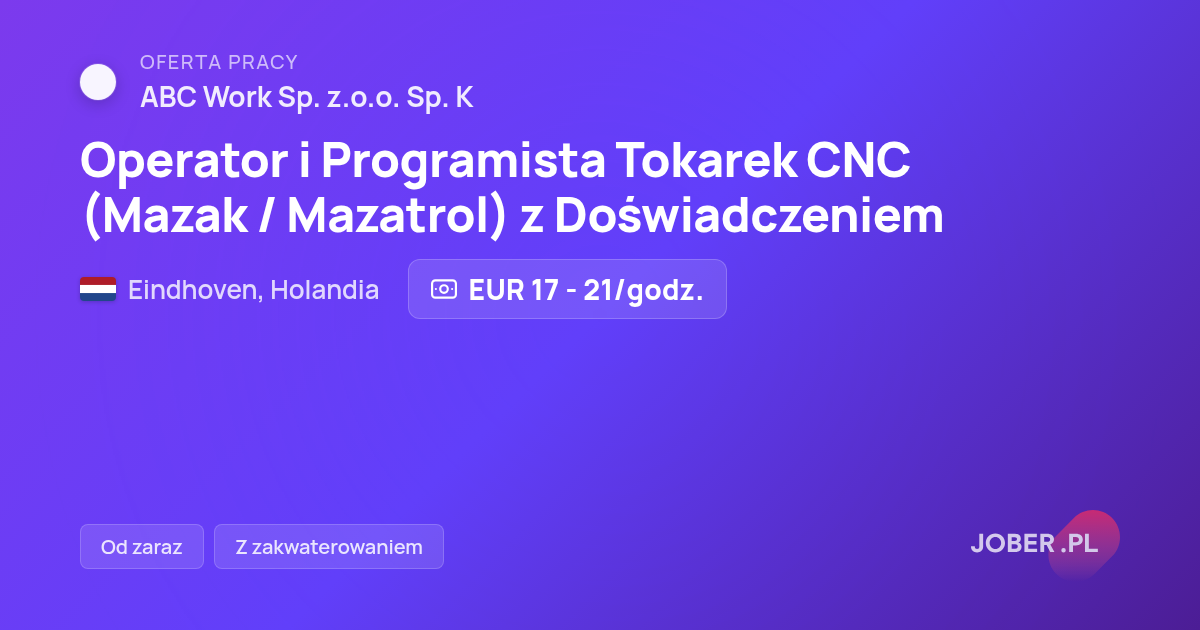 OFERTA PRACY
ABC Work Sp. z.o.o. Sp. K

Operator i Programista Tokarek CNC (Mazak / Mazatrol) z Doświadczeniem

Eindhoven, Holandia

EUR 17 - 21/godz.

Od zaraz

Z zakwaterowaniem

JOBER.PL